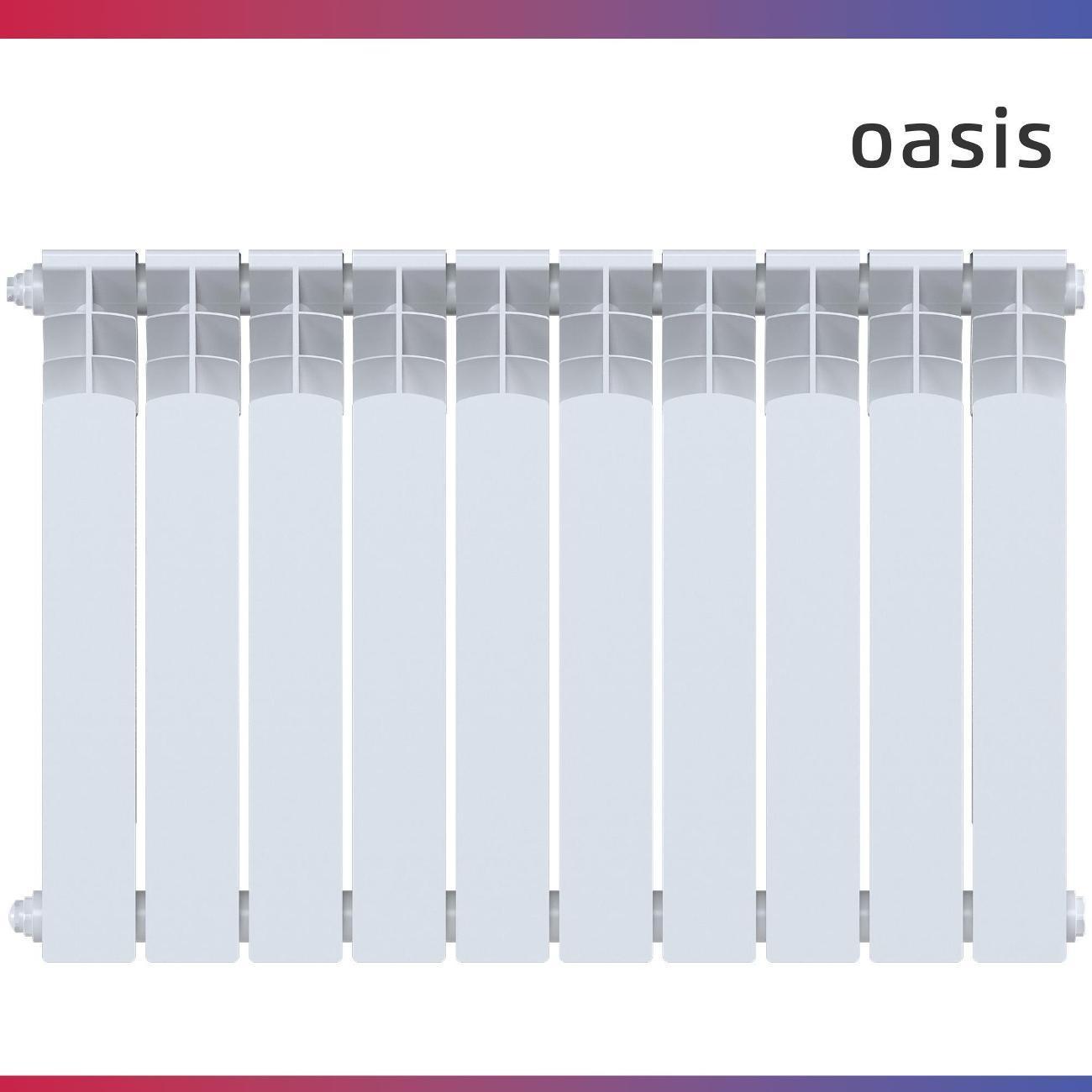 oasis